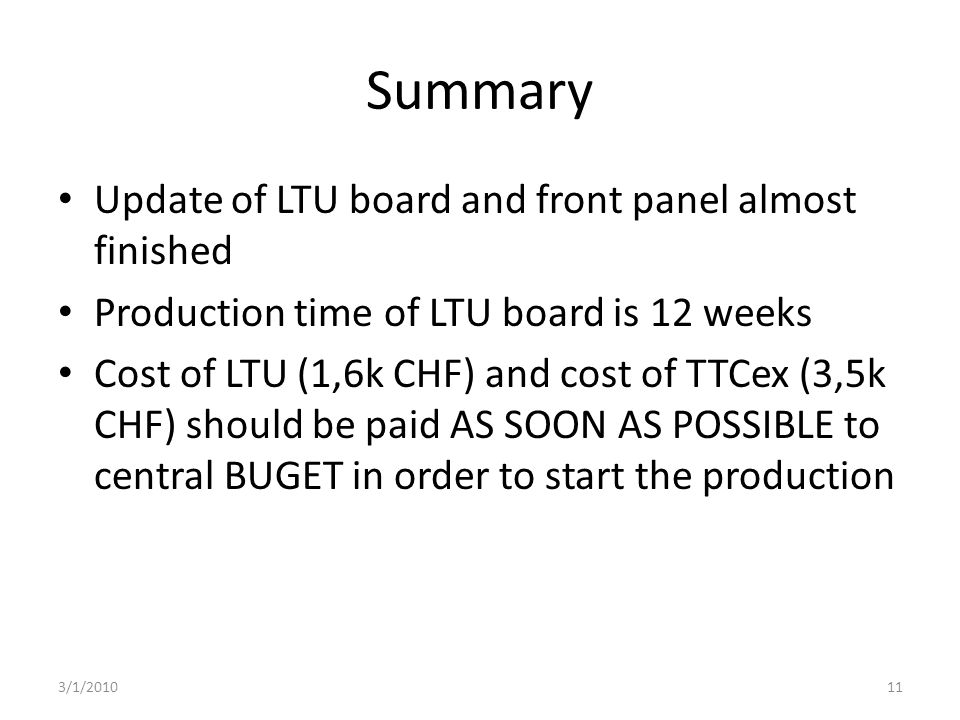 Summary

• Update of LTU board and front panel almost finished
• Production time of LTU board is 12 weeks
• Cost of LTU (1,6k CHF) and cost of TTCex (3,5k CHF) should be paid AS SOON AS POSSIBLE to central BUGET in order to start the production

3/1/2010

11